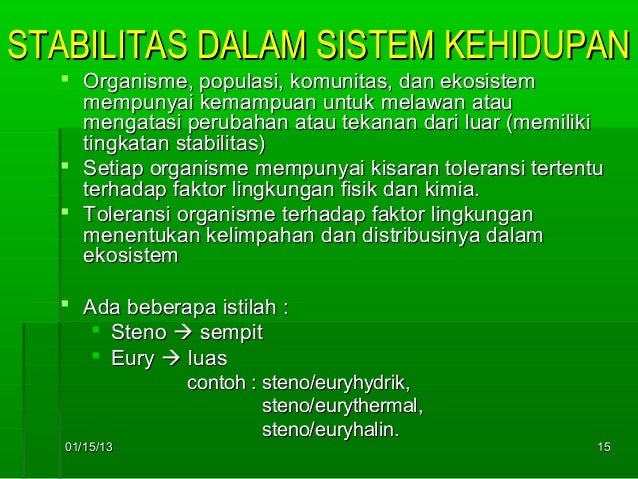 STABILITAS DALAM SISTEM KEHIDUPAN

- Organisme, populasi, komunitas, dan ekosistem mempunyai kemampuan untuk melawan atau mengatasi perubahan atau tekanan dari luar (memiliki tingkatan stabilitas)
- Setiap organisme mempunyai kisaran toleransi tertentu terhadap faktor lingkungan fisik dan kimia.
- Toleransi organisme terhadap faktor lingkungan menentukan kelimpahan dan distribusinya dalam ekosistem

- Ada beberapa istilah :
  - Steno → sempit
  - Eury → luas

contoh : steno/euryhydrik,
steno/eurythermal,
steno/euryhalin.

01/15/13

15